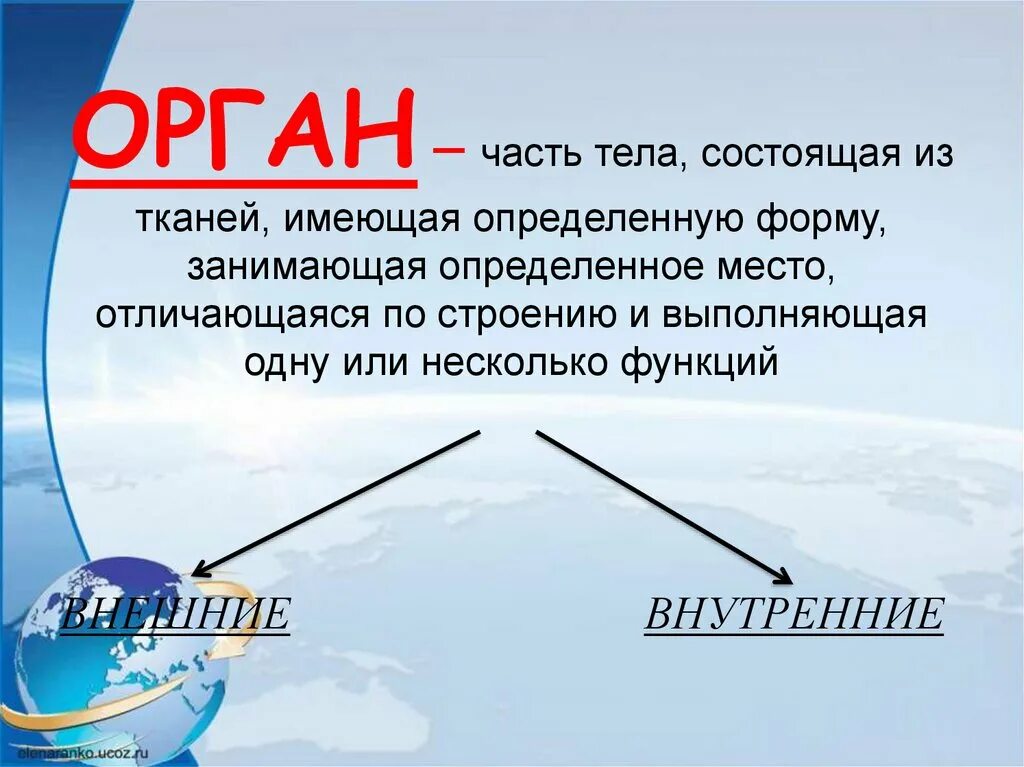 ОРГАН – часть тела, состоящая из тканей, имеющая определенную форму, занимающая определенное место, отличающаяся по строению и выполняющая одну или несколько функций

ВНЕШНИЕ

ВНУТРЕННИЕ

elenaranko.ucoz.ru